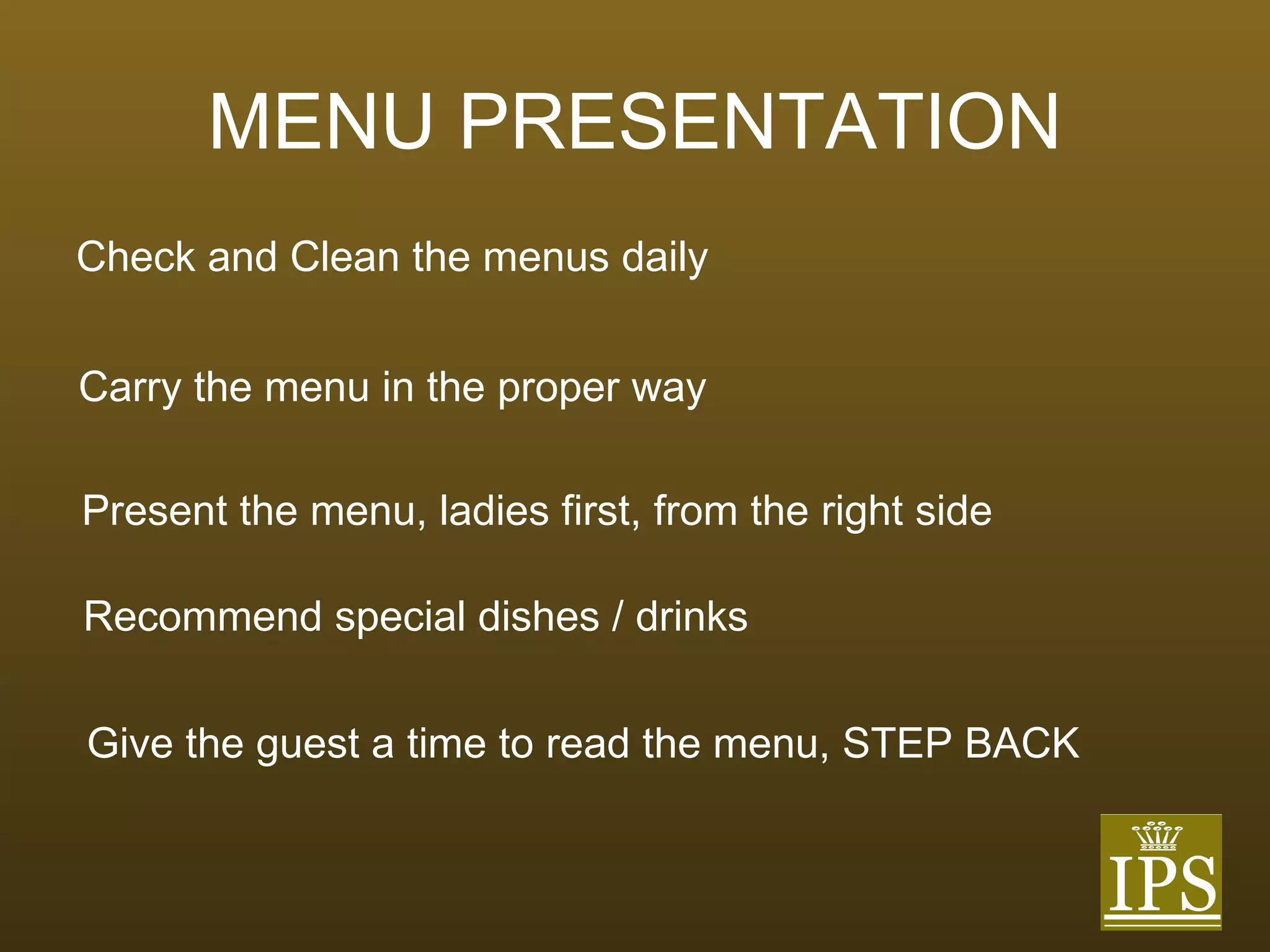 MENU PRESENTATION

Check and Clean the menus daily

Carry the menu in the proper way

Present the menu, ladies first, from the right side

Recommend special dishes / drinks

Give the guest a time to read the menu, STEP BACK

IPS